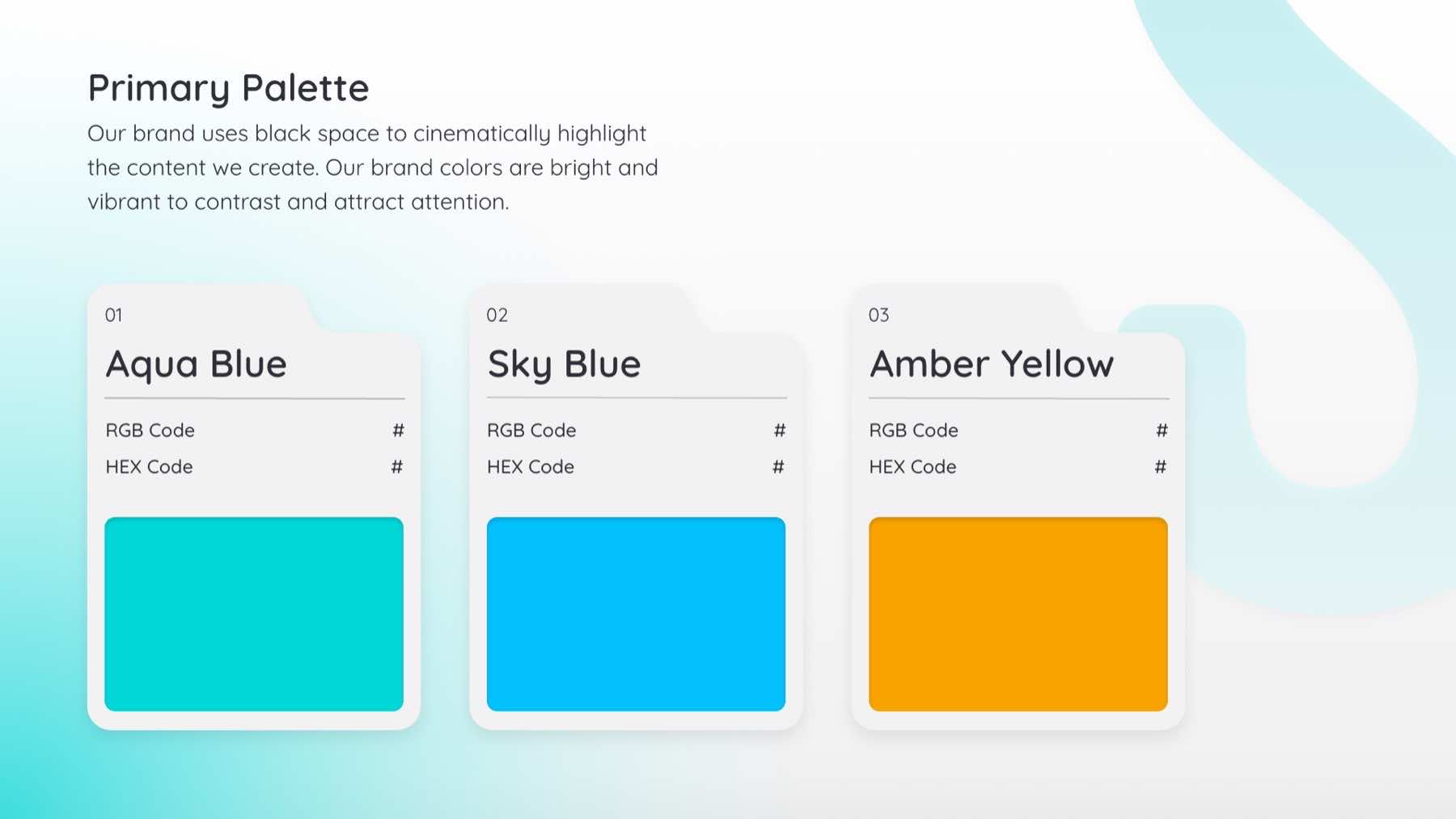 Primary Palette

Our brand uses black space to cinematically highlight the content we create. Our brand colors are bright and vibrant to contrast and attract attention.

01

Aqua Blue

RGB Code #

HEX Code #

02

Sky Blue

RGB Code #

HEX Code #

03

Amber Yellow

RGB Code #

HEX Code #